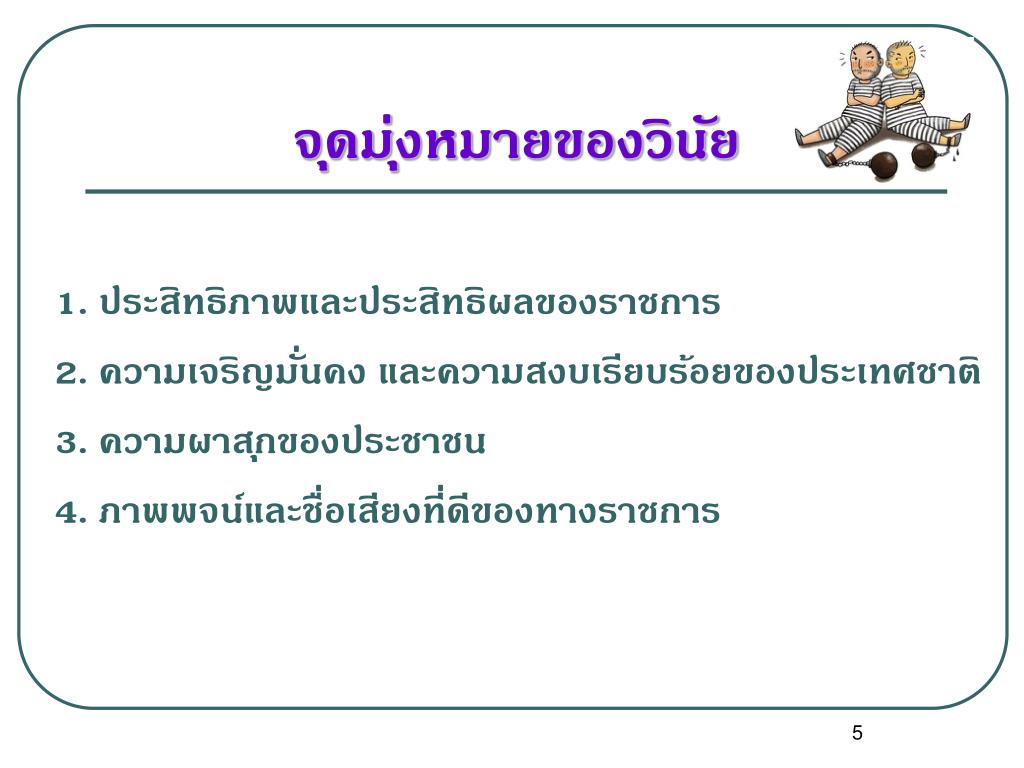 จุดมุ่งหมายของวินัย

1. ประสิทธิภาพและประสิทธิผลของราชการ

2. ความเจริญมั่นคง และความสงบเรียบร้อยของประเทศชาติ

3. ความผาสุกของประชาชน

4. ภาพพจน์และชื่อเสียงที่ดีของทางราชการ

5